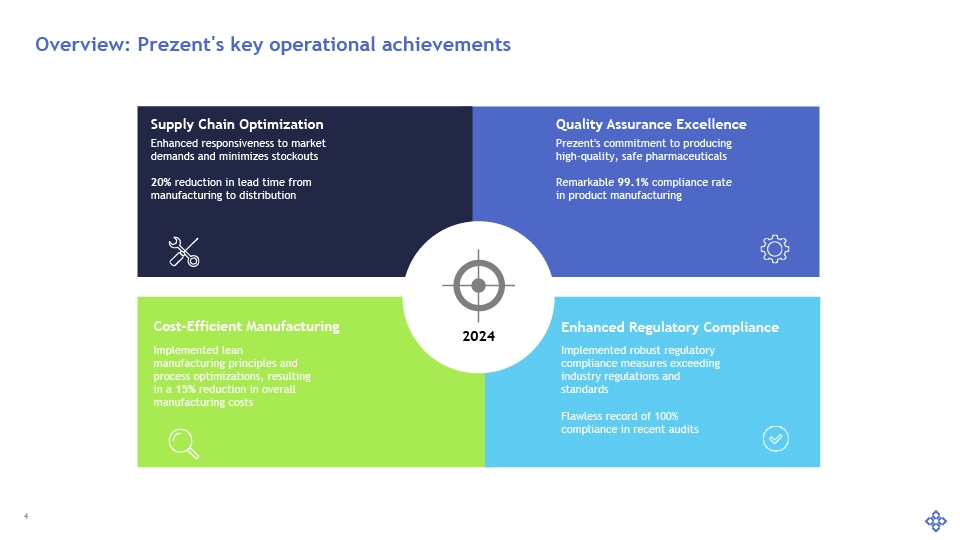 Overview: Prezent's key operational achievements

Supply Chain Optimization
Enhanced responsiveness to market demands and minimizes stockouts

20% reduction in lead time from manufacturing to distribution

Quality Assurance Excellence
Prezent's commitment to producing high-quality, safe pharmaceuticals

Remarkable 99.1% compliance rate in product manufacturing

2024

Cost-Efficient Manufacturing
Implemented lean manufacturing principles and process optimizations, resulting in a 15% reduction in overall manufacturing costs

Enhanced Regulatory Compliance
Implemented robust regulatory compliance measures exceeding industry regulations and standards

Flawless record of 100% compliance in recent audits

4